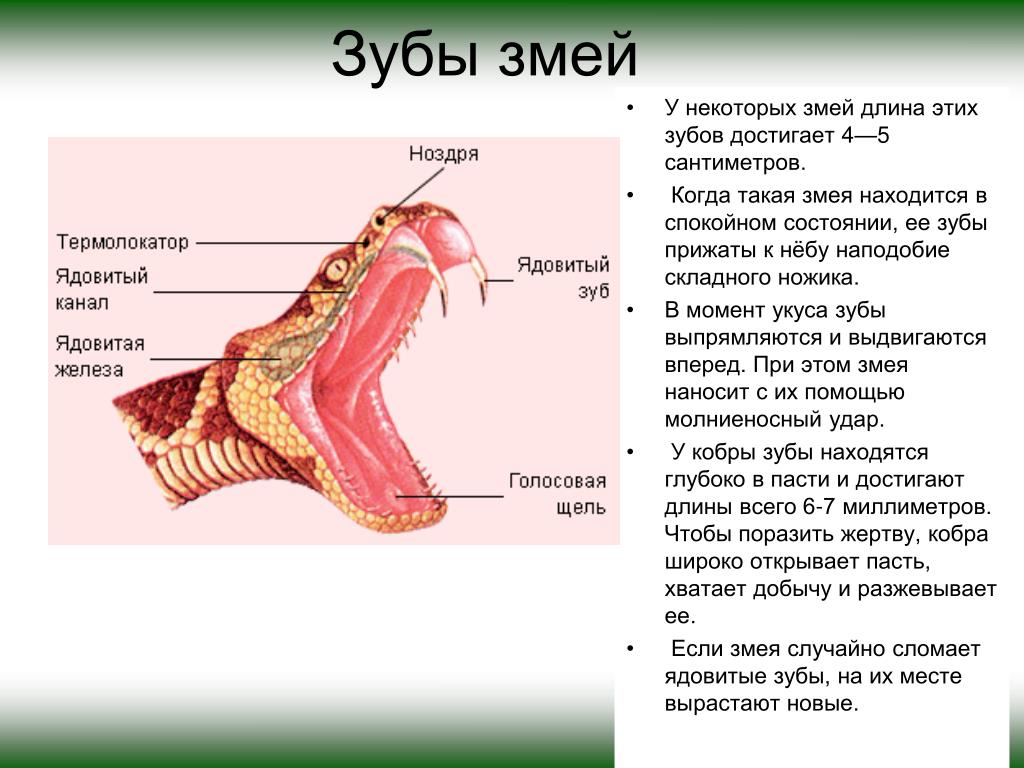 Зубы змей

Ноздря

Термолокатор

Ядовитый канал

Ядовитая железа

Ядовитый зуб

Голосовая щель

• У некоторых змей длина этих зубов достигает 4—5 сантиметров.

• Когда такая змея находится в спокойном состоянии, ее зубы прижаты к нёбу наподобие складного ножика.

• В момент укуса зубы выпрямляются и выдвигаются вперед. При этом змея наносит с их помощью молниеносный удар.

• У кобры зубы находятся глубоко в пасти и достигают длины всего 6-7 миллиметров. Чтобы поразить жертву, кобра широко открывает пасть, хватает добычу и разжевывает ее.

• Если змея случайно сломает ядовитые зубы, на их месте вырастают новые.